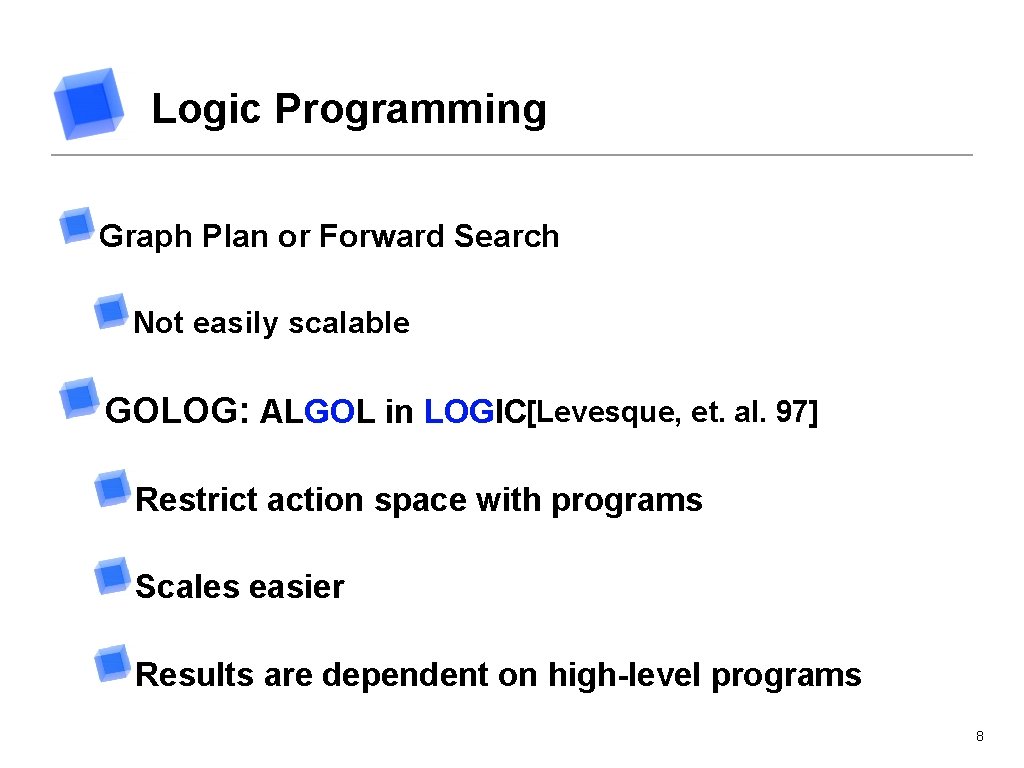 Logic Programming

Graph Plan or Forward Search

Not easily scalable

GOLOG: ALGOL in LOGIC[Levesque, et. al. 97]

Restrict action space with programs

Scales easier

Results are dependent on high-level programs

8